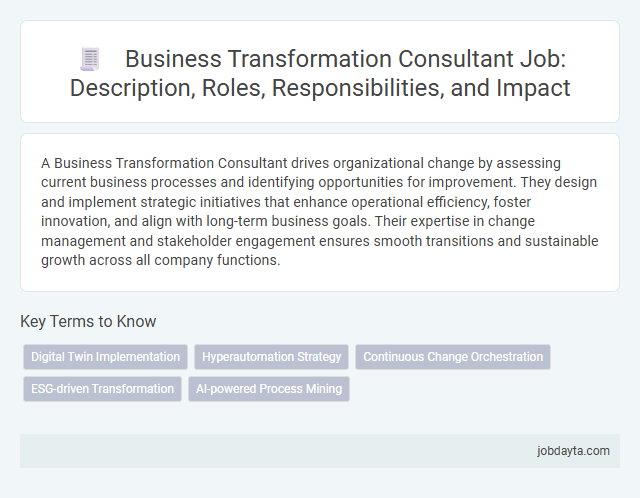 Business Transformation Consultant Job: Description, Roles, Responsibilities, and Impact

A Business Transformation Consultant drives organizational change by assessing current business processes and identifying opportunities for improvement. They design and implement strategic initiatives that enhance operational efficiency, foster innovation, and align with long-term business goals. Their expertise in change management and stakeholder engagement ensures smooth transitions and sustainable growth across all company functions.

Key Terms to Know

Digital Twin Implementation

Hyperautomation Strategy

Continuous Change Orchestration

ESG-driven Transformation

AI-powered Process Mining

jobdayta.com